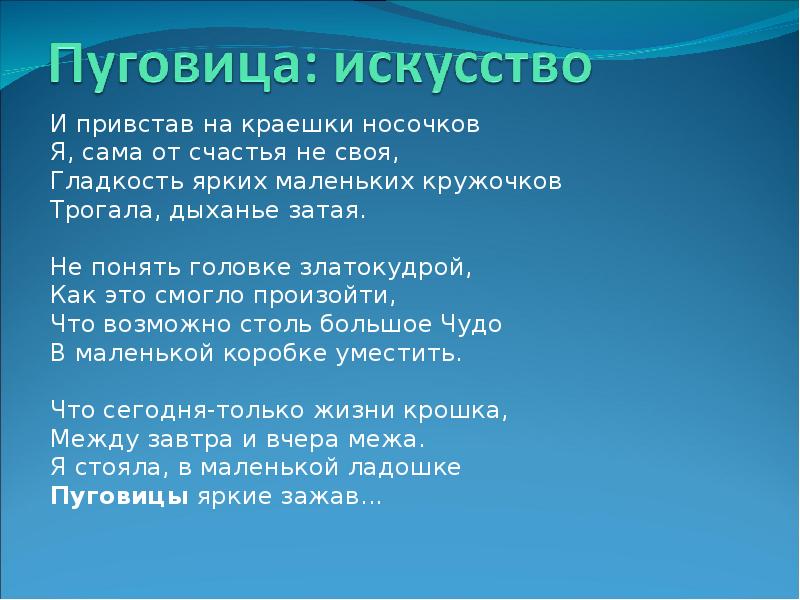 Пуговица: искусство

И привстав на краешки носочков
Я, сама от счастья не своя,
Гладкость ярких маленьких кружочков
Трогала, дыханье затая.

Не понять головке златокудрой,
Как это смогло произойти,
Что возможно столь большое Чудо
В маленькой коробке уместить.

Что сегодня-только жизни крошка,
Между завтра и вчера межа.
Я стояла, в маленькой ладошке
Пуговицы яркие зажав...